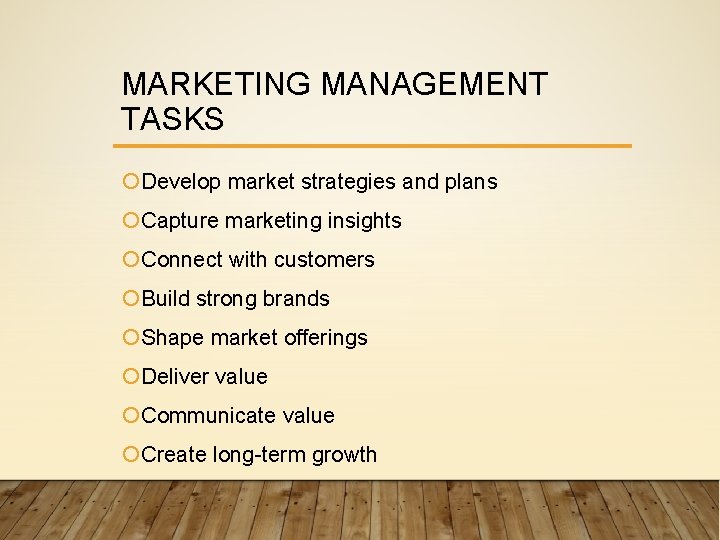 MARKETING MANAGEMENT TASKS

Develop market strategies and plans

Capture marketing insights

Connect with customers

Build strong brands

Shape market offerings

Deliver value

Communicate value

Create long-term growth